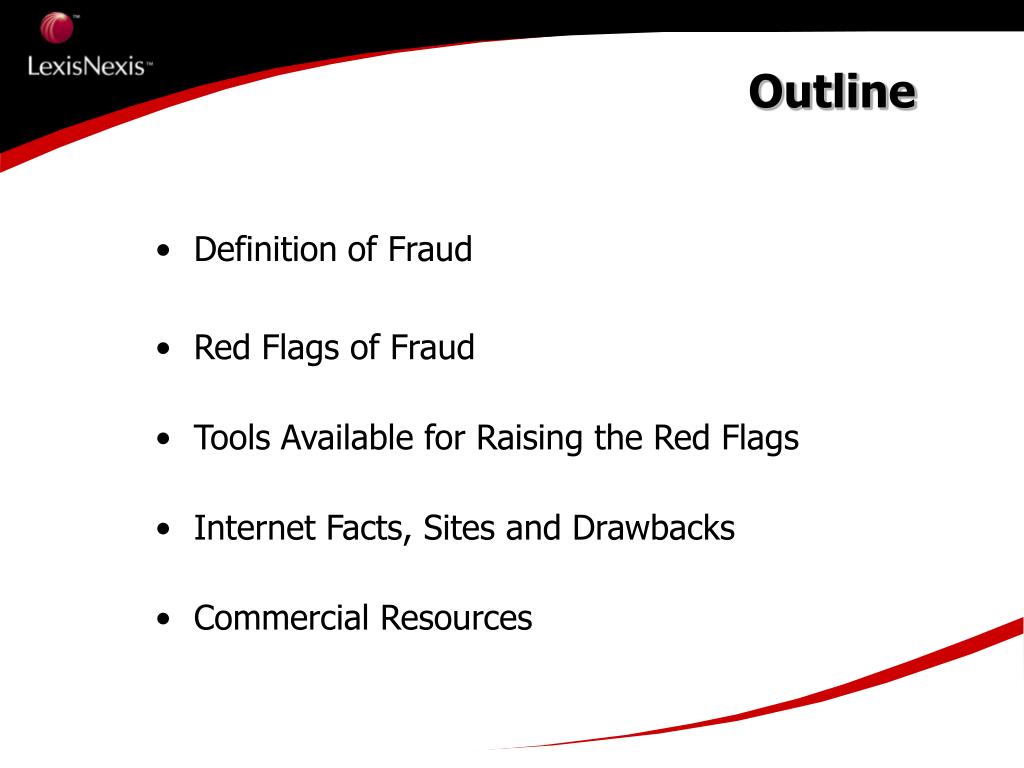 LexisNexis™

Outline

• Definition of Fraud

• Red Flags of Fraud

• Tools Available for Raising the Red Flags

• Internet Facts, Sites and Drawbacks

• Commercial Resources